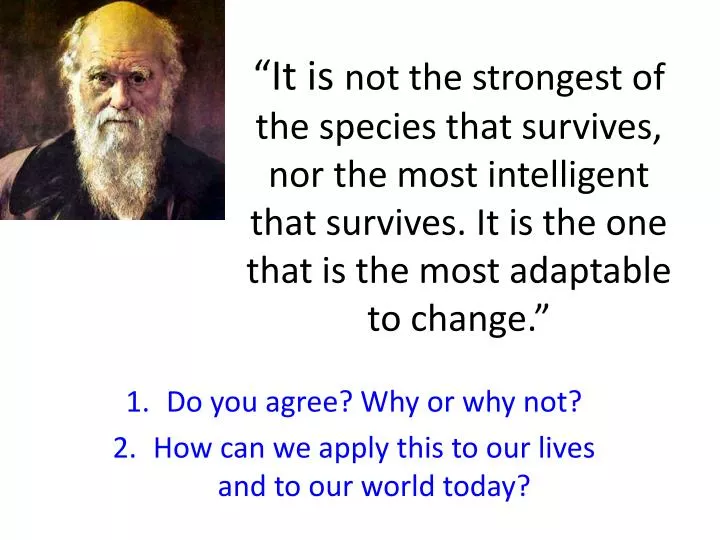 “It is not the strongest of the species that survives, nor the most intelligent that survives. It is the one that is the most adaptable to change.”

1. Do you agree? Why or why not?
2. How can we apply this to our lives and to our world today?